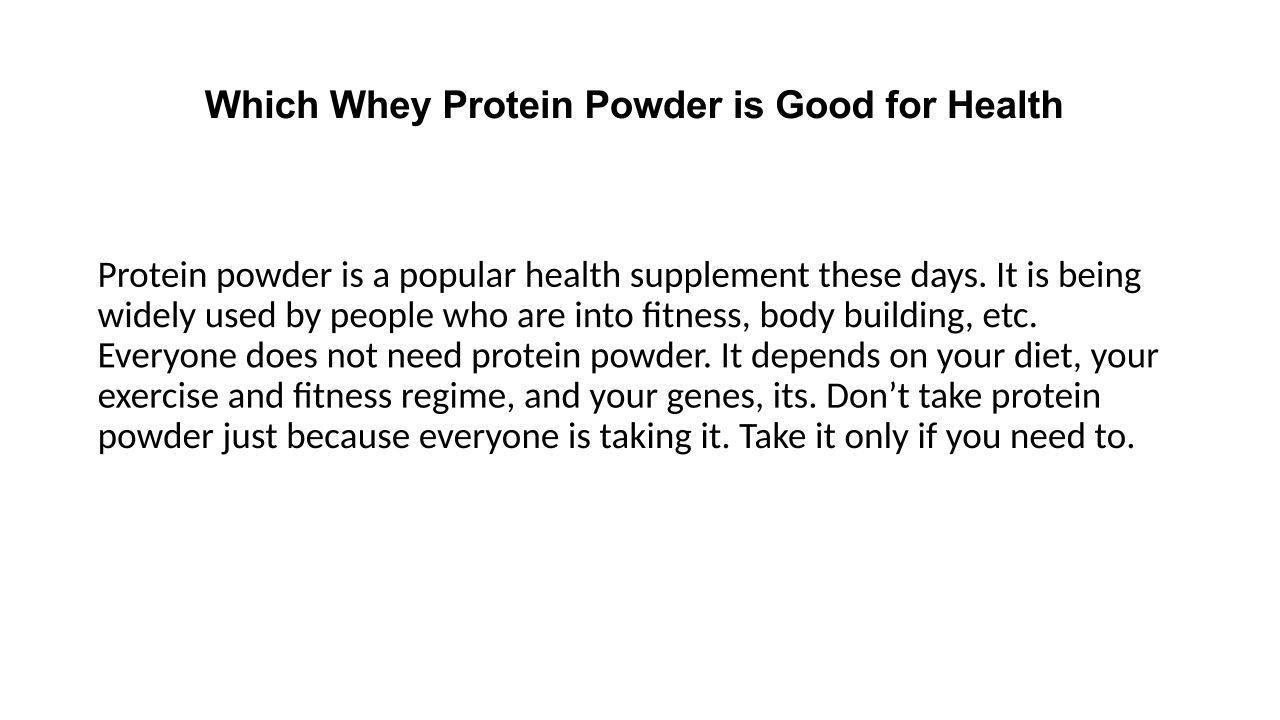 Which Whey Protein Powder is Good for Health

Protein powder is a popular health supplement these days. It is being widely used by people who are into fitness, body building, etc. Everyone does not need protein powder. It depends on your diet, your exercise and fitness regime, and your genes, its. Don’t take protein powder just because everyone is taking it. Take it only if you need to.